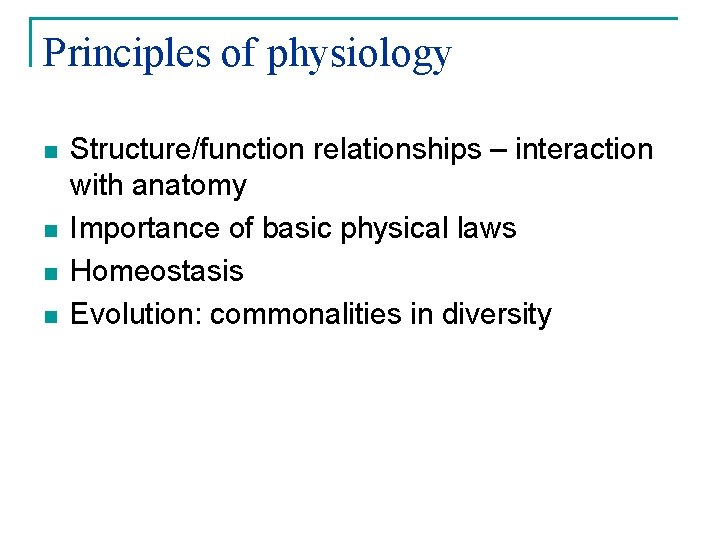 Principles of physiology

- Structure/function relationships – interaction with anatomy
- Importance of basic physical laws
- Homeostasis
- Evolution: commonalities in diversity